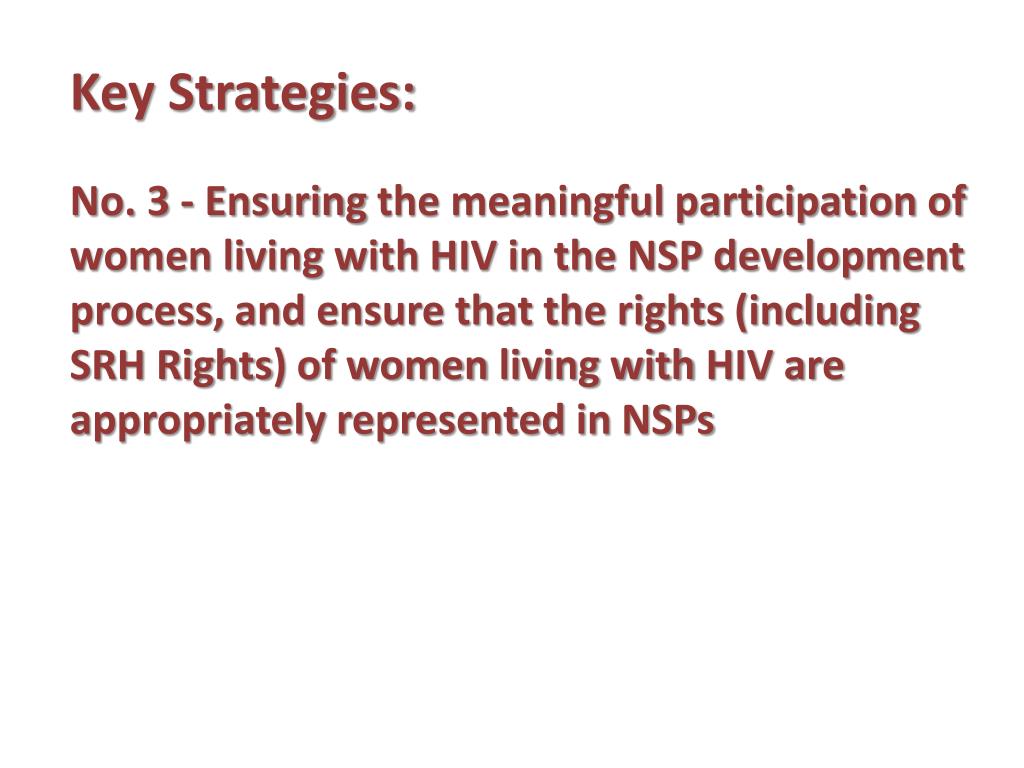 Key Strategies:

No. 3 - Ensuring the meaningful participation of women living with HIV in the NSP development process, and ensure that the rights (including SRH Rights) of women living with HIV are appropriately represented in NSPs